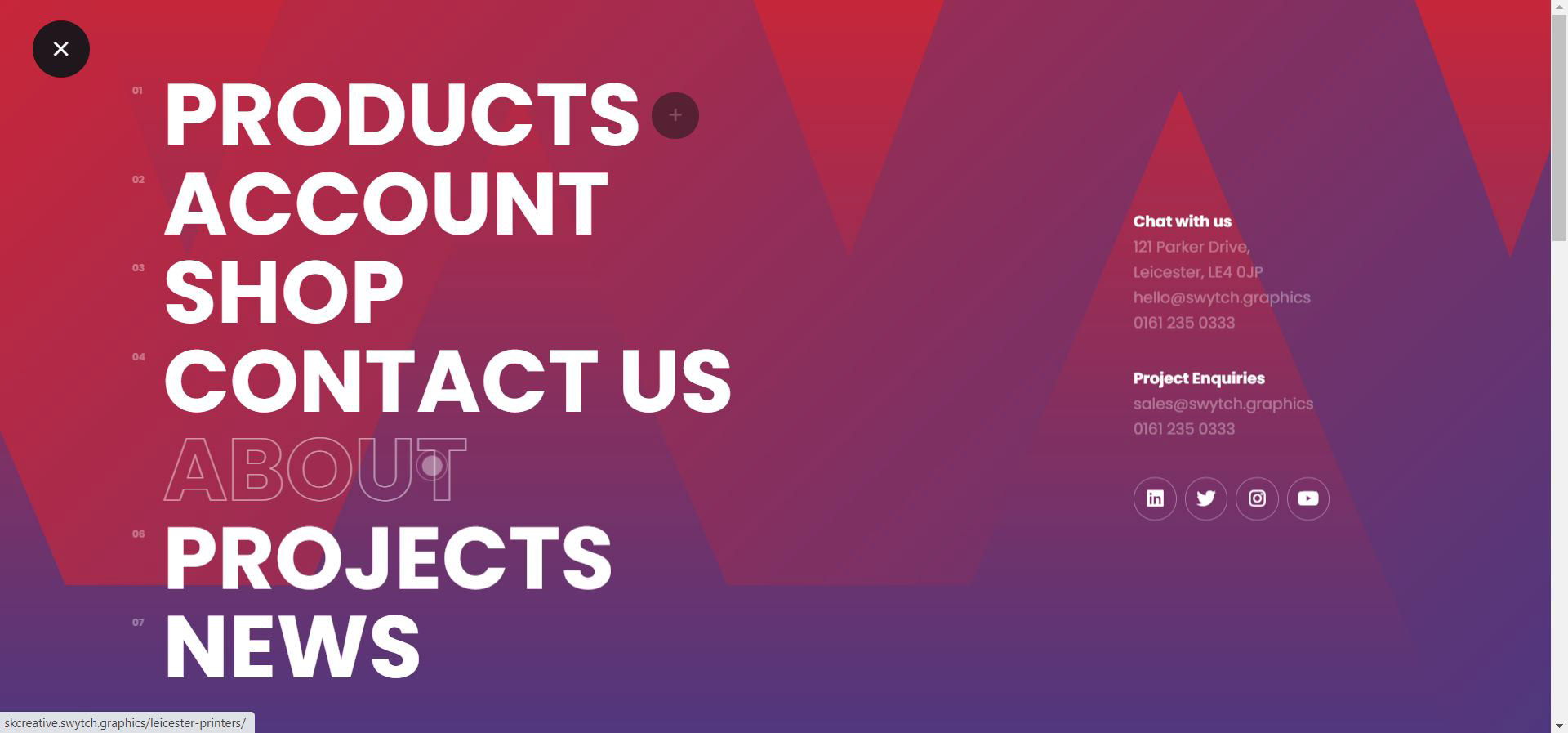 01 PRODUCTS +
02 ACCOUNT
03 SHOP
04 CONTACT US
ABOUT
06 PROJECTS
07 NEWS

Chat with us
121 Parker Drive,
Leicester, LE4 0JP
hello@swytch.graphics
0161 235 0333

Project Enquiries
sales@swytch.graphics
0161 235 0333

skcreative.swytch.graphics/leicester-printers/